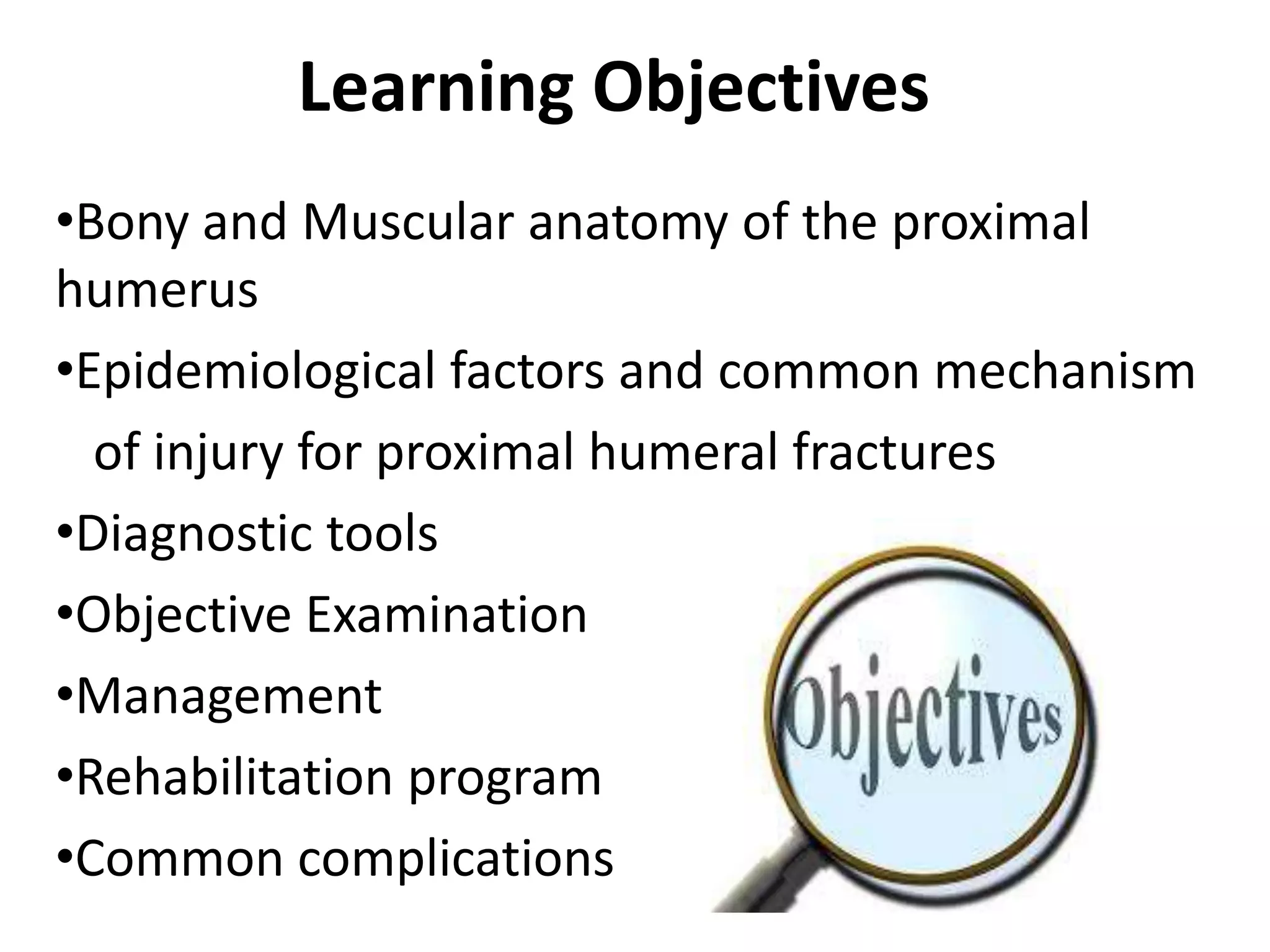 Learning Objectives

•Bony and Muscular anatomy of the proximal humerus

•Epidemiological factors and common mechanism of injury for proximal humeral fractures

•Diagnostic tools

•Objective Examination

•Management

•Rehabilitation program

•Common complications

Objectives